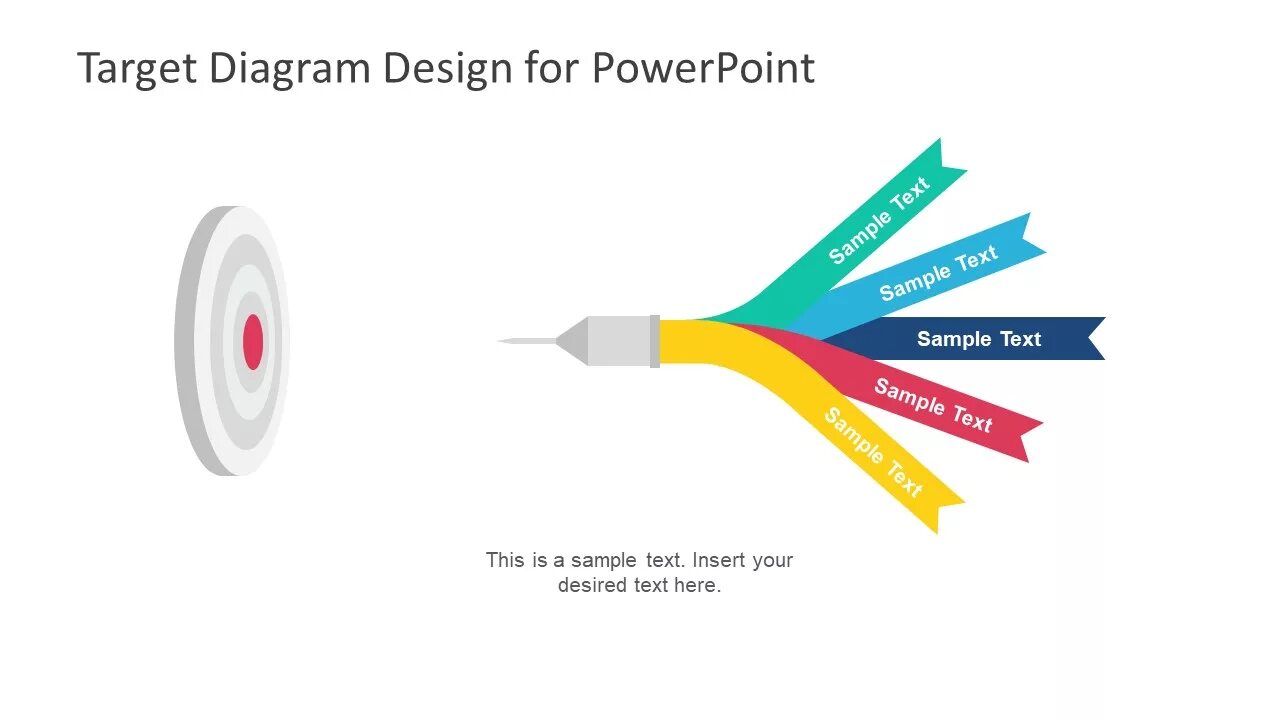 Target Diagram Design for PowerPoint

Sample Text

Sample Text

Sample Text

Sample Text

Sample Text

This is a sample text. Insert your desired text here.